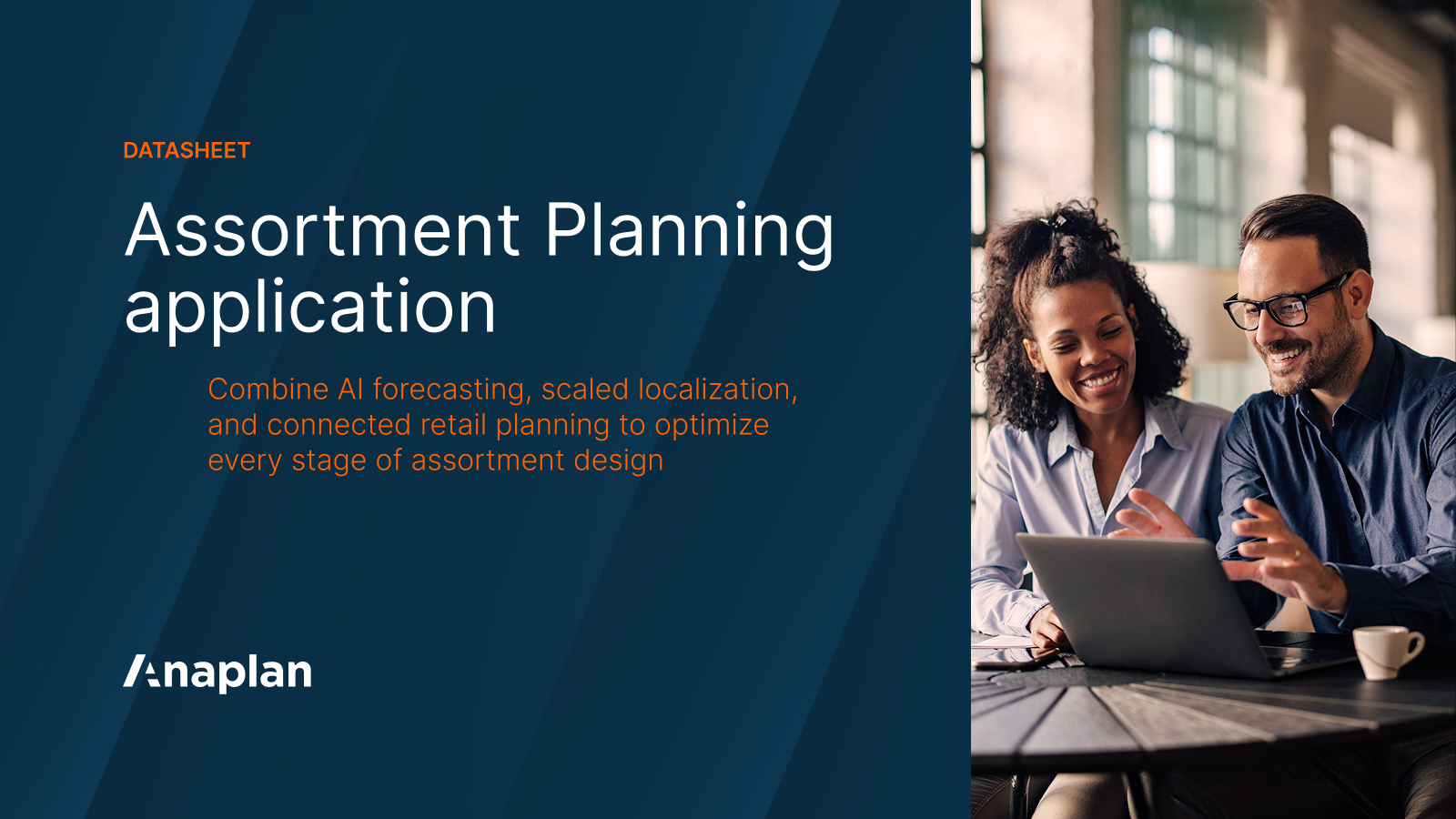 DATASHEET

Assortment Planning application

Combine AI forecasting, scaled localization, and connected retail planning to optimize every stage of assortment design

Anaplan